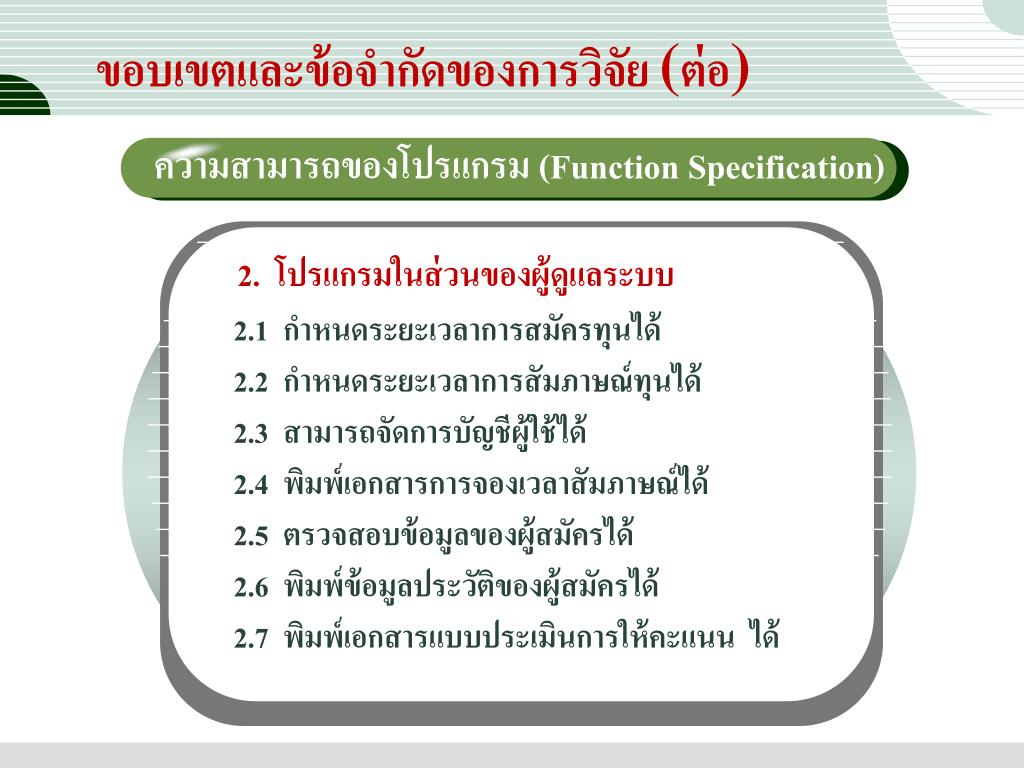 ขอบเขตและข้อจำกัดของการวิจัย (ต่อ)

ความสามารถของโปรแกรม (Function Specification)

2. โปรแกรมในส่วนของผู้ดูแลระบบ

2.1 กำหนดระยะเวลาการสมัครทุนได้

2.2 กำหนดระยะเวลาการสัมภาษณ์ทุนได้

2.3 สามารถจัดการบัญชีผู้ใช้ได้

2.4 พิมพ์เอกสารการจองเวลาสัมภาษณ์ได้

2.5 ตรวจสอบข้อมูลของผู้สมัครได้

2.6 พิมพ์ข้อมูลประวัติของผู้สมัครได้

2.7 พิมพ์เอกสารแบบประเมินการให้คะแนน ได้